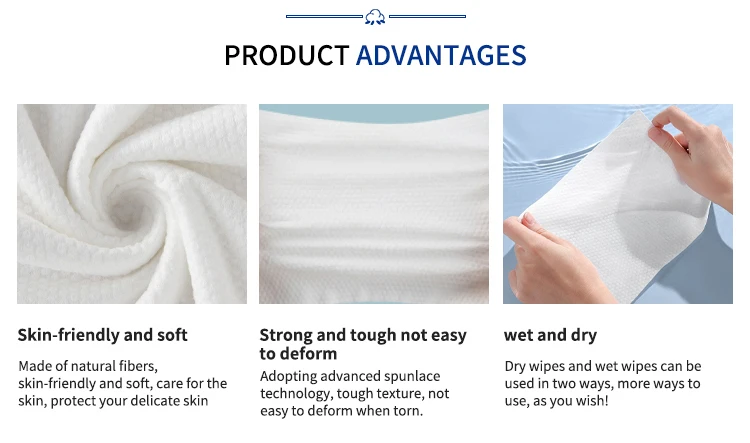 PRODUCT ADVANTAGES

Skin-friendly and soft

Made of natural fibers, skin-friendly and soft, care for the skin, protect your delicate skin

Strong and tough not easy to deform

Adopting advanced spunlace technology, tough texture, not easy to deform when torn.

wet and dry

Dry wipes and wet wipes can be used in two ways, more ways to use, as you wish!